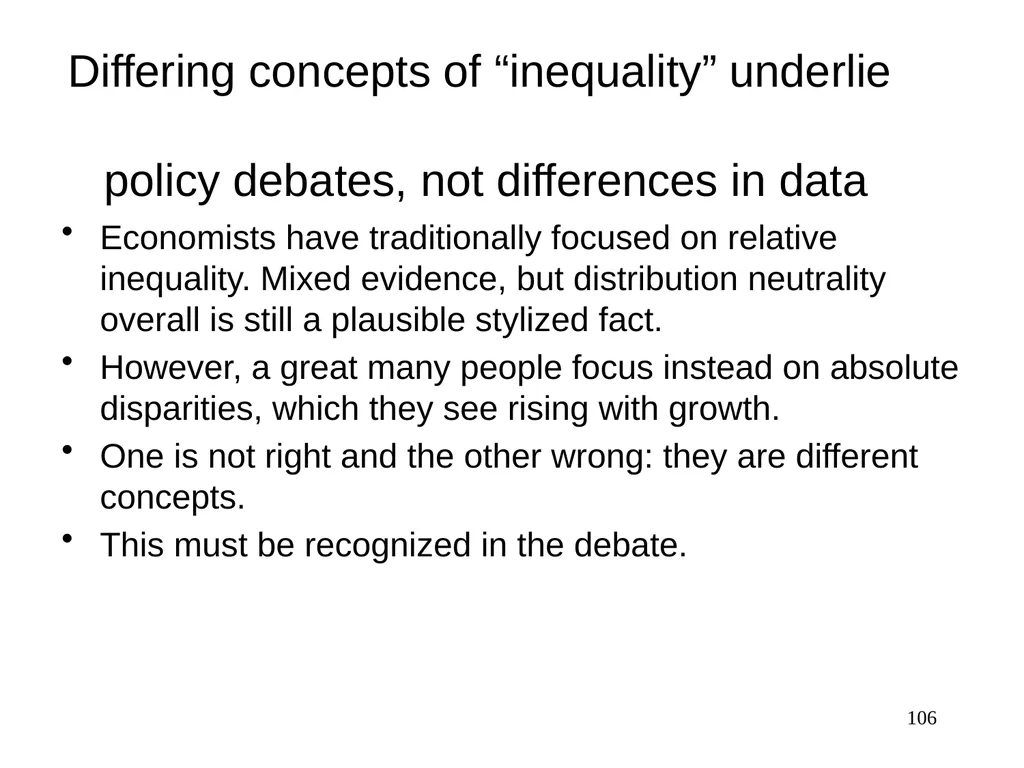 Differing concepts of “inequality” underlie

policy debates, not differences in data

• Economists have traditionally focused on relative inequality. Mixed evidence, but distribution neutrality overall is still a plausible stylized fact.
• However, a great many people focus instead on absolute disparities, which they see rising with growth.
• One is not right and the other wrong: they are different concepts.
• This must be recognized in the debate.

106